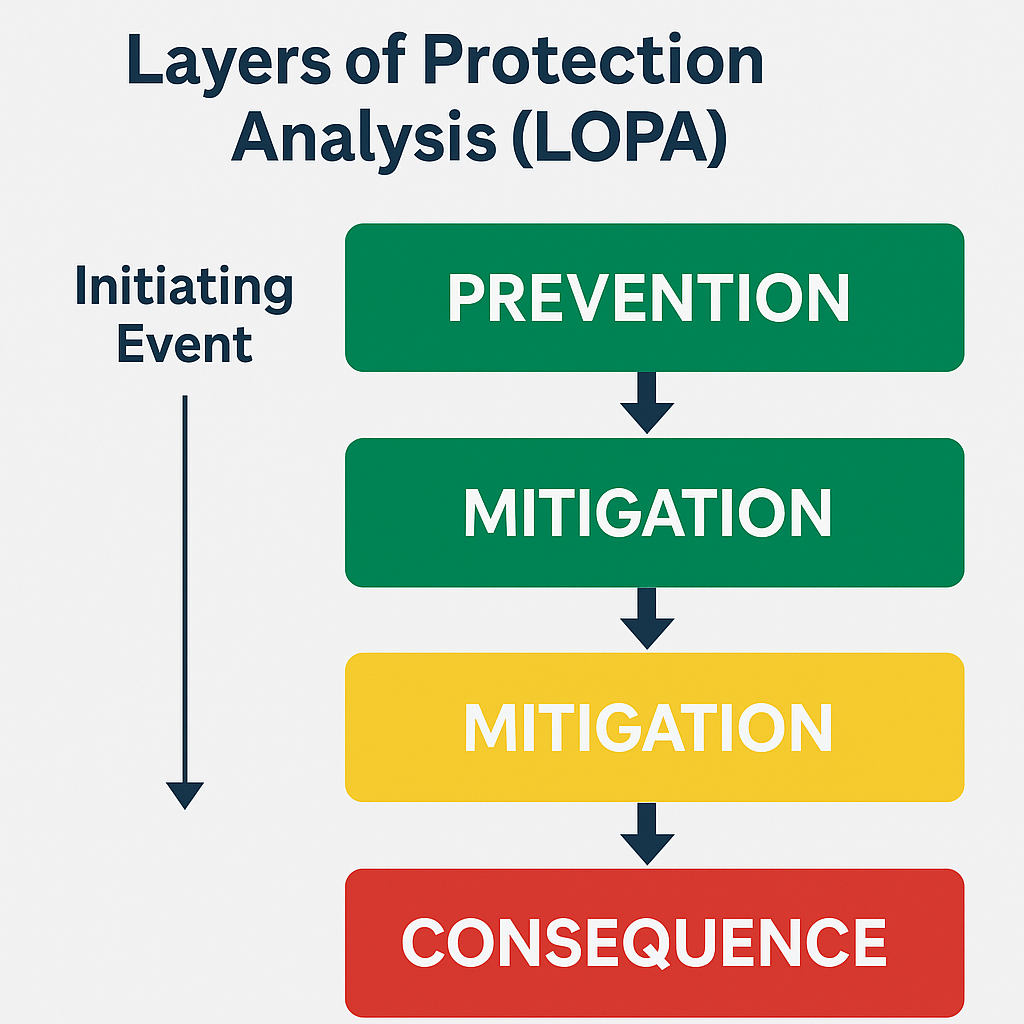 Layers of Protection Analysis (LOPA)

Initiating Event

PREVENTION

MITIGATION

MITIGATION

CONSEQUENCE